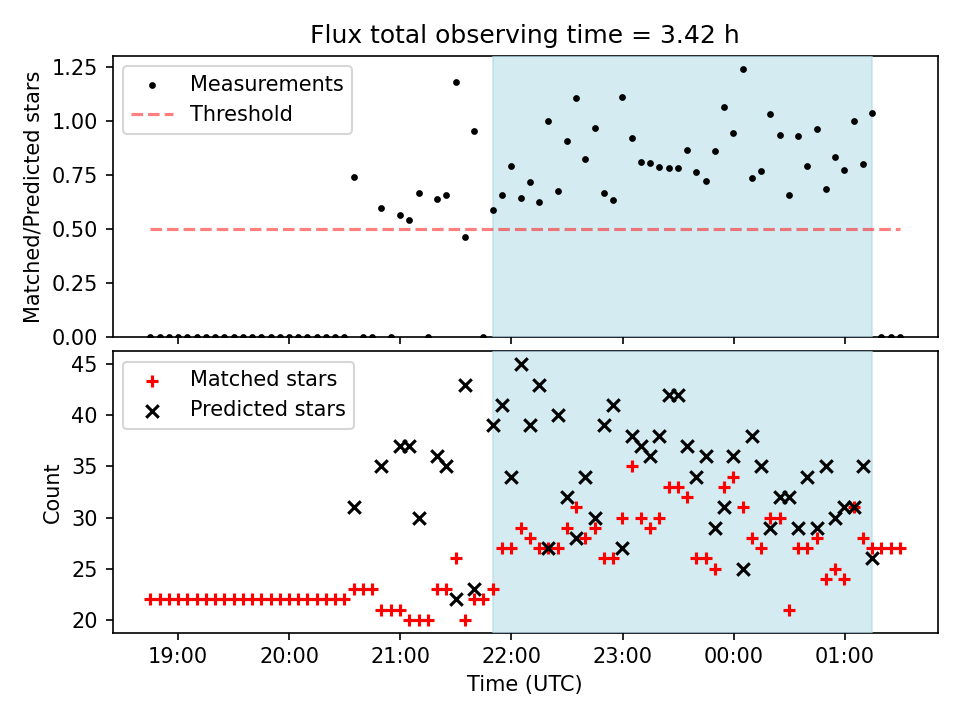 Flux total observing time = 3.42 h

Matched/Predicted stars

1.25
1.00
0.75
0.50
0.25
0.00

Measurements
Threshold

Count

45
40
35
30
25
20

Matched stars
Predicted stars

19:00
20:00
21:00
22:00
23:00
00:00
01:00

Time (UTC)